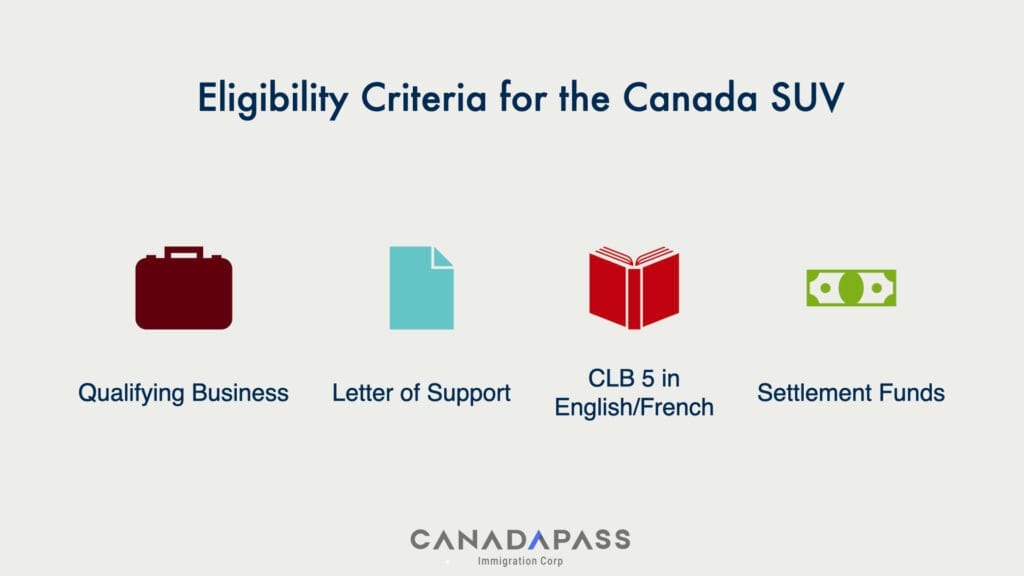 Eligibility Criteria for the Canada SUV

Qualifying Business

Letter of Support

CLB 5 in English/French

Settlement Funds

CANADAPASS
Immigration Corp